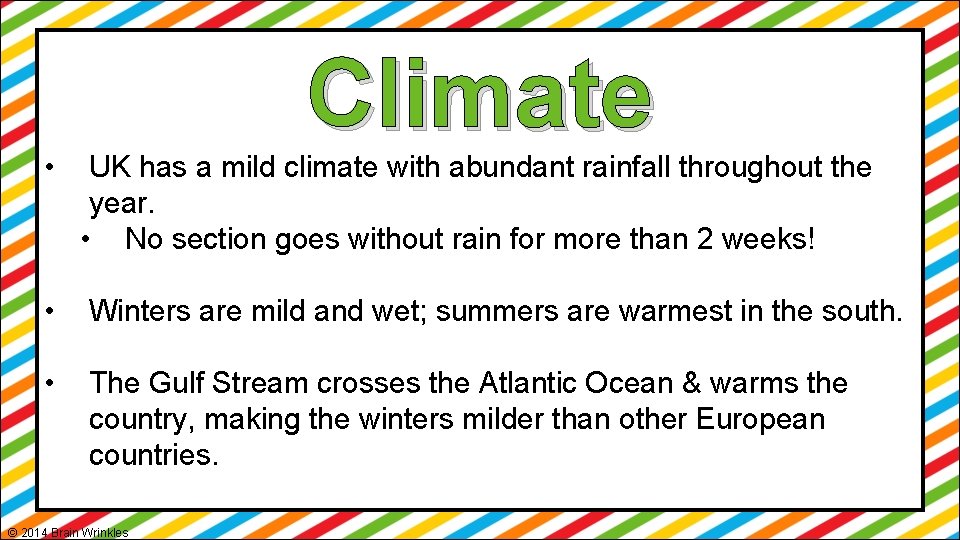 Climate

• UK has a mild climate with abundant rainfall throughout the year.
 • No section goes without rain for more than 2 weeks!

• Winters are mild and wet; summers are warmest in the south.

• The Gulf Stream crosses the Atlantic Ocean & warms the country, making the winters milder than other European countries.

© 2014 Brain Wrinkles